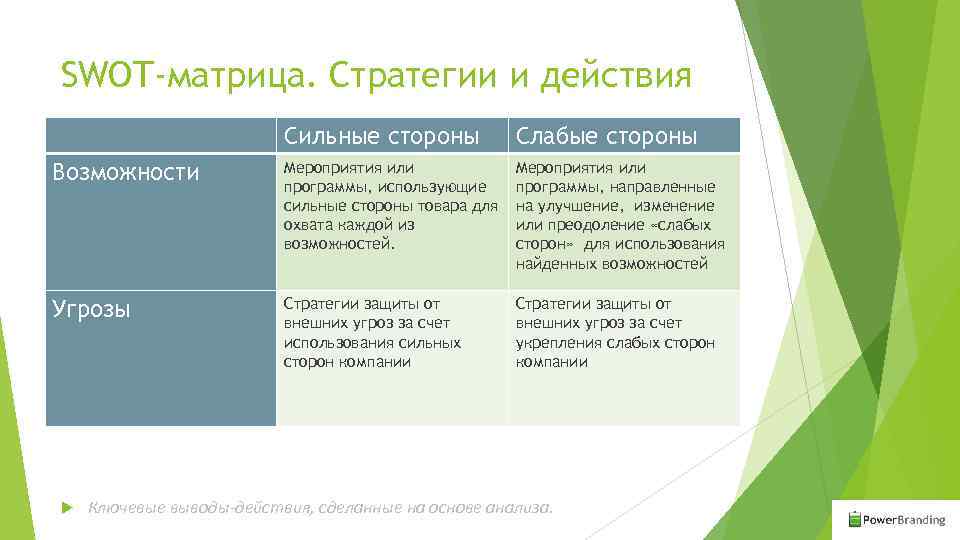 SWOT-матрица. Стратегии и действия

| | Сильные стороны | Слабые стороны |
|---|---|---|
| Возможности | Мероприятия или программы, использующие сильные стороны товара для охвата каждой из возможностей. | Мероприятия или программы, направленные на улучшение, изменение или преодоление «слабых сторон» для использования найденных возможностей |
| Угрозы | Стратегии защиты от внешних угроз за счет использования сильных сторон компании | Стратегии защиты от внешних угроз за счет укрепления слабых сторон компании |

Ключевые выводы-действия, сделанные на основе анализа.

PowerBranding